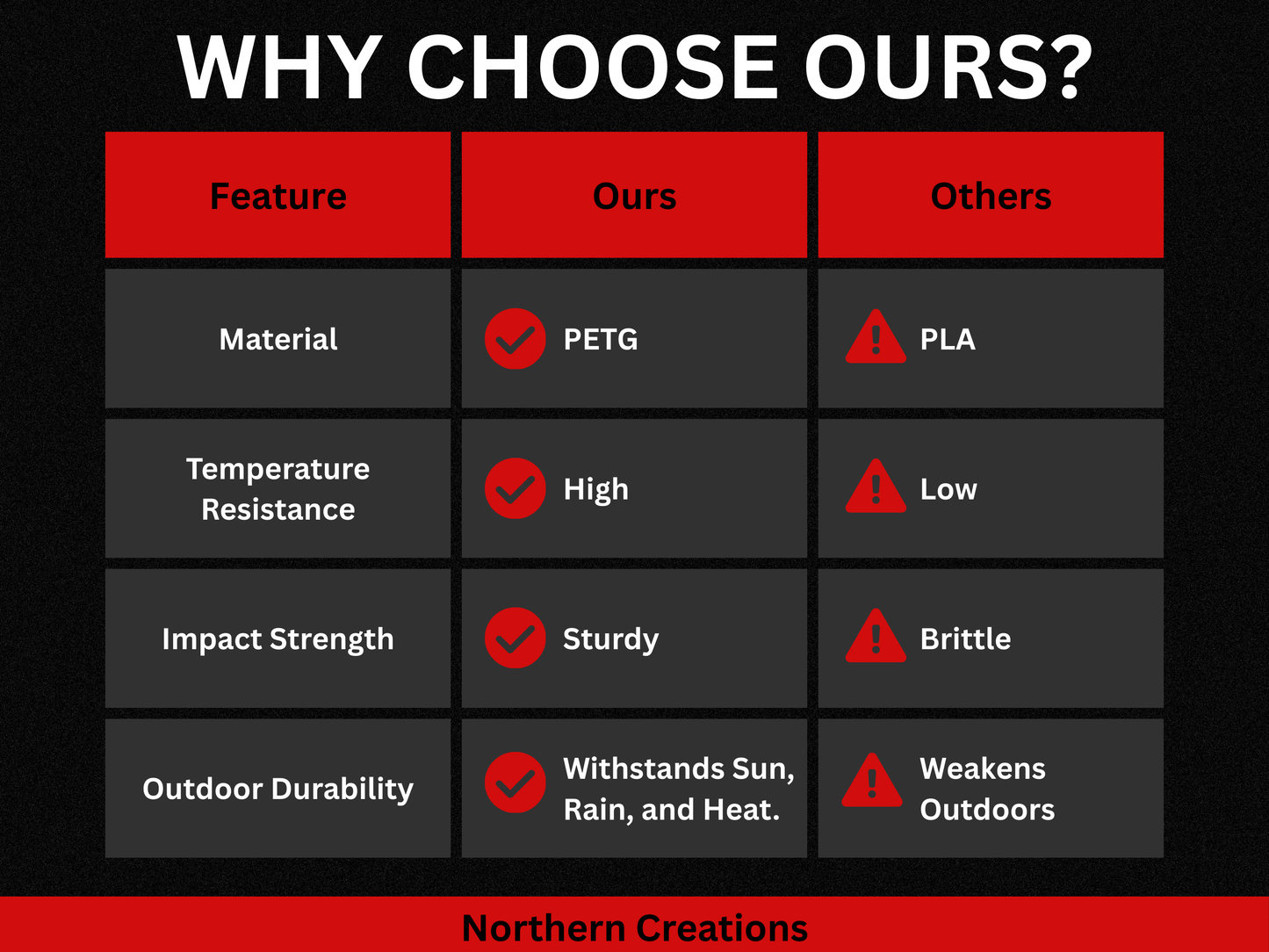 WHY CHOOSE OURS?

| Feature | Ours | Others |
|---|---|---|
| Material | PETG | PLA |
| Temperature Resistance | High | Low |
| Impact Strength | Sturdy | Brittle |
| Outdoor Durability | Withstands Sun, Rain, and Heat. | Weakens Outdoors |

Northern Creations